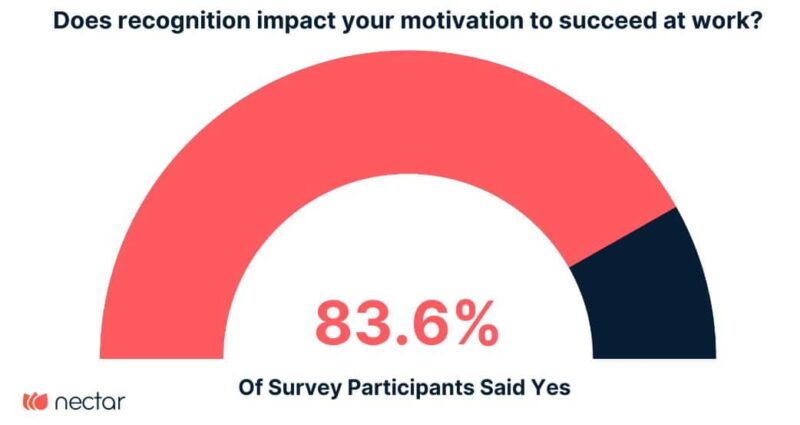 Does recognition impact your motivation to succeed at work?

83.6%

Of Survey Participants Said Yes

nectar